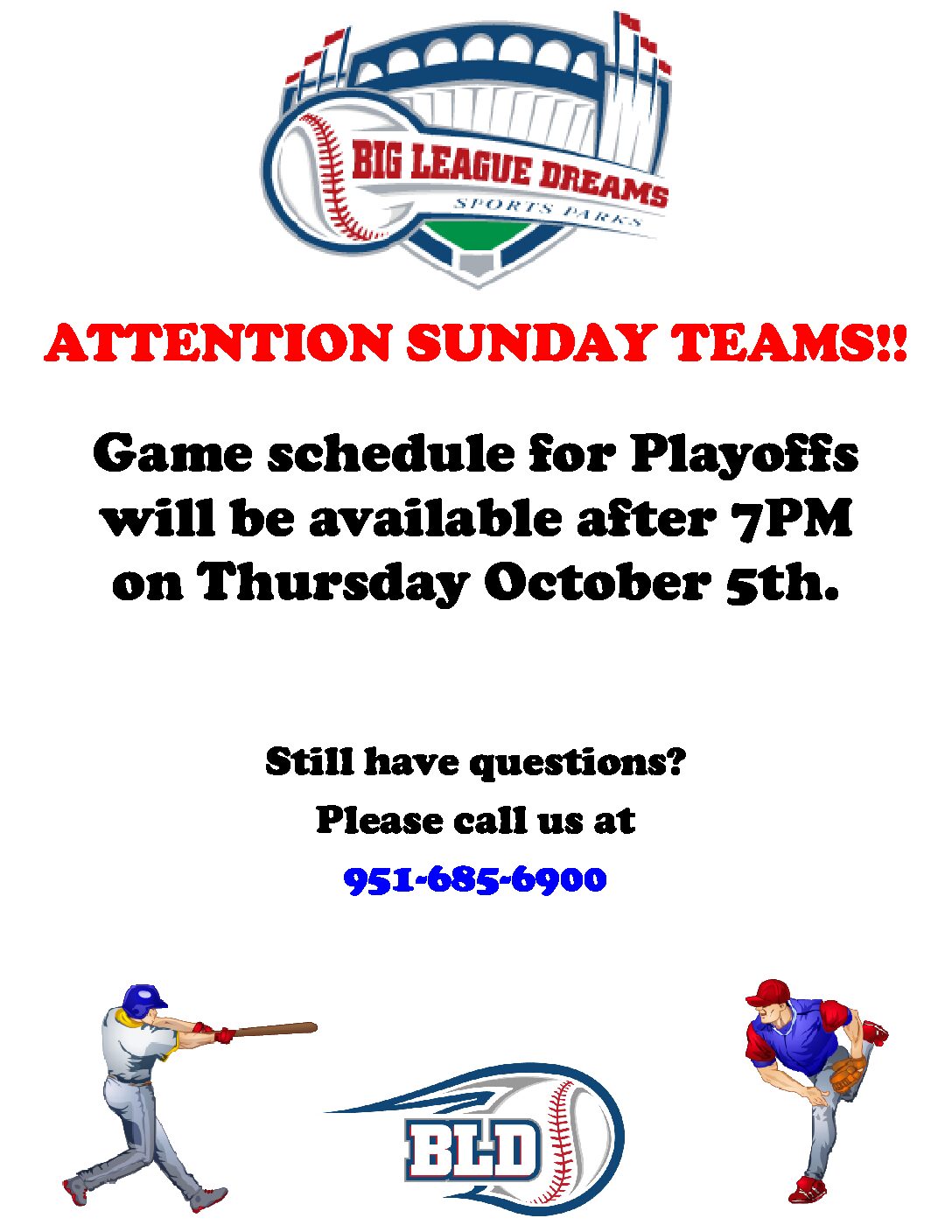 BIG LEAGUE DREAMS
SPORTS PARKS

ATTENTION SUNDAY TEAMS!!

Game schedule for Playoffs will be available after 7PM on Thursday October 5th.

Still have questions?

Please call us at

951-685-6900

BLD